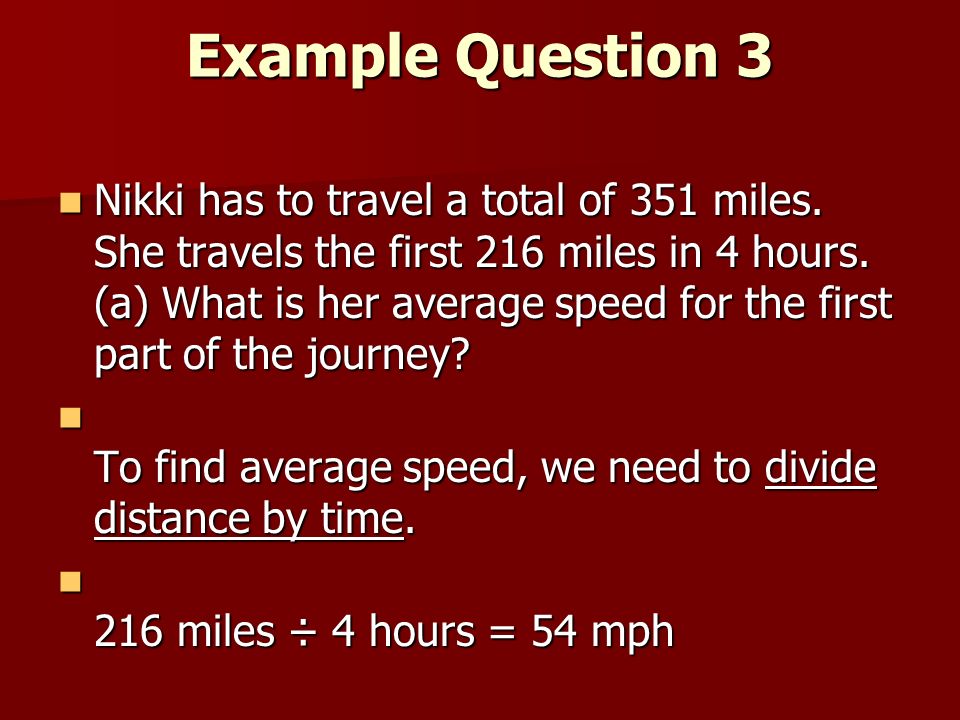 Example Question 3

Nikki has to travel a total of 351 miles. She travels the first 216 miles in 4 hours. (a) What is her average speed for the first part of the journey?

To find average speed, we need to divide distance by time.

216 miles ÷ 4 hours = 54 mph